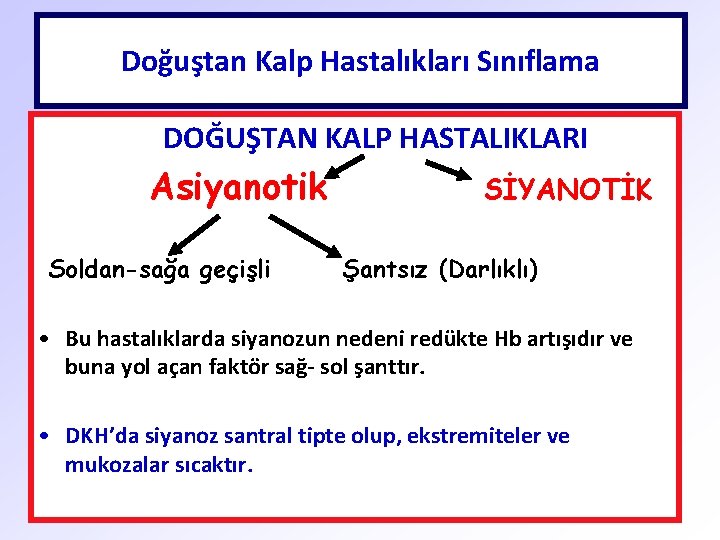 Doğuştan Kalp Hastalıkları Sınıflama

DOĞUŞTAN KALP HASTALIKLARI

Asiyanotik

SİYANOTİK

Soldan-sağa geçişli

Şantsız (Darlıklı)

• Bu hastalıklarda siyanozun nedeni redükte Hb artışıdır ve buna yol açan faktör sağ- sol şanttır.

• DKH'da siyanoz santral tipte olup, ekstremiteler ve mukozalar sıcaktır.